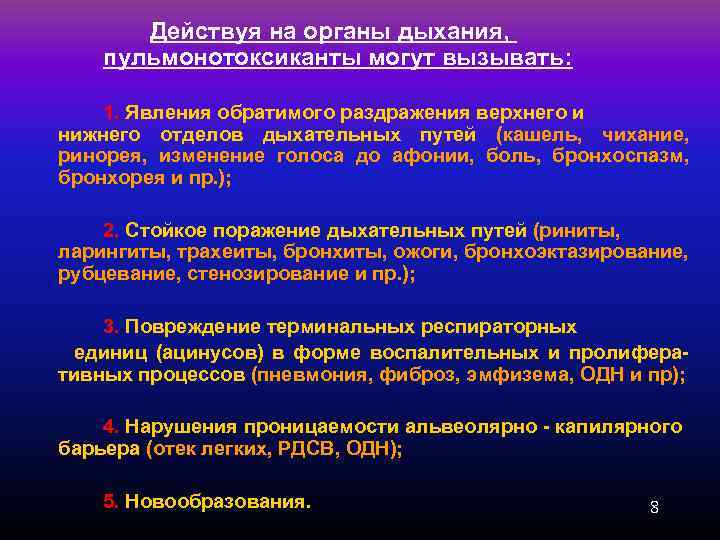 Действуя на органы дыхания, пульмонотоксиканты могут вызывать:

1. Явления обратимого раздражения верхнего и нижнего отделов дыхательных путей (кашель, чихание, ринорея, изменение голоса до афонии, боль, бронхоспазм, бронхорея и пр.);

2. Стойкое поражение дыхательных путей (риниты, ларингиты, трахеиты, бронхиты, ожоги, бронхоэктазирование, рубцевание, стенозирование и пр.);

3. Повреждение терминальных респираторных единиц (ацинусов) в форме воспалительных и пролиферативных процессов (пневмония, фиброз, эмфизема, ОДН и пр);

4. Нарушения проницаемости альвеолярно - капилярного барьера (отек легких, РДСВ, ОДН);

5. Новообразования.

8